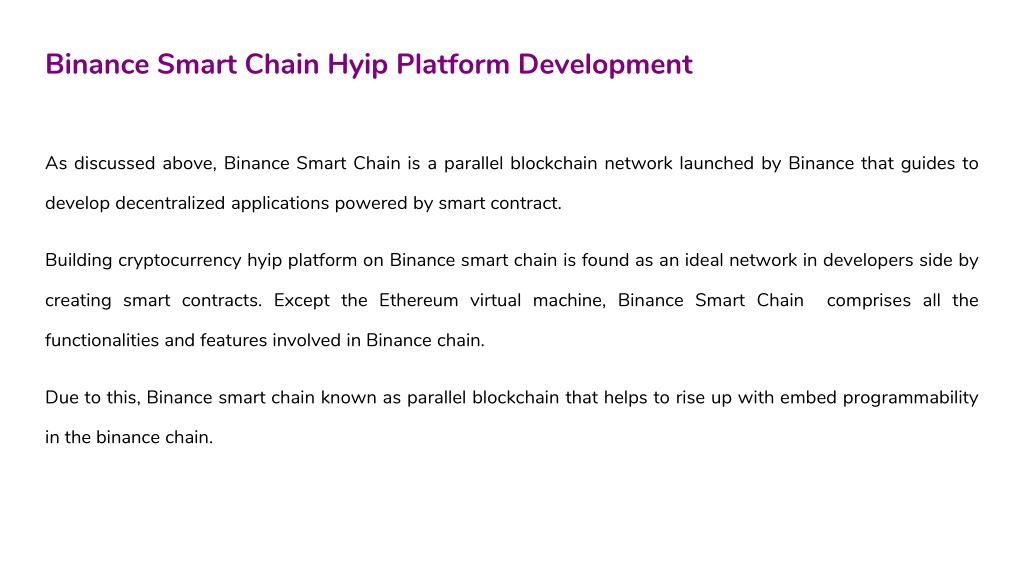 Binance Smart Chain Hyip Platform Development

As discussed above, Binance Smart Chain is a parallel blockchain network launched by Binance that guides to develop decentralized applications powered by smart contract.

Building cryptocurrency hyip platform on Binance smart chain is found as an ideal network in developers side by creating smart contracts. Except the Ethereum virtual machine, Binance Smart Chain comprises all the functionalities and features involved in Binance chain.

Due to this, Binance smart chain known as parallel blockchain that helps to rise up with embed programmability in the binance chain.